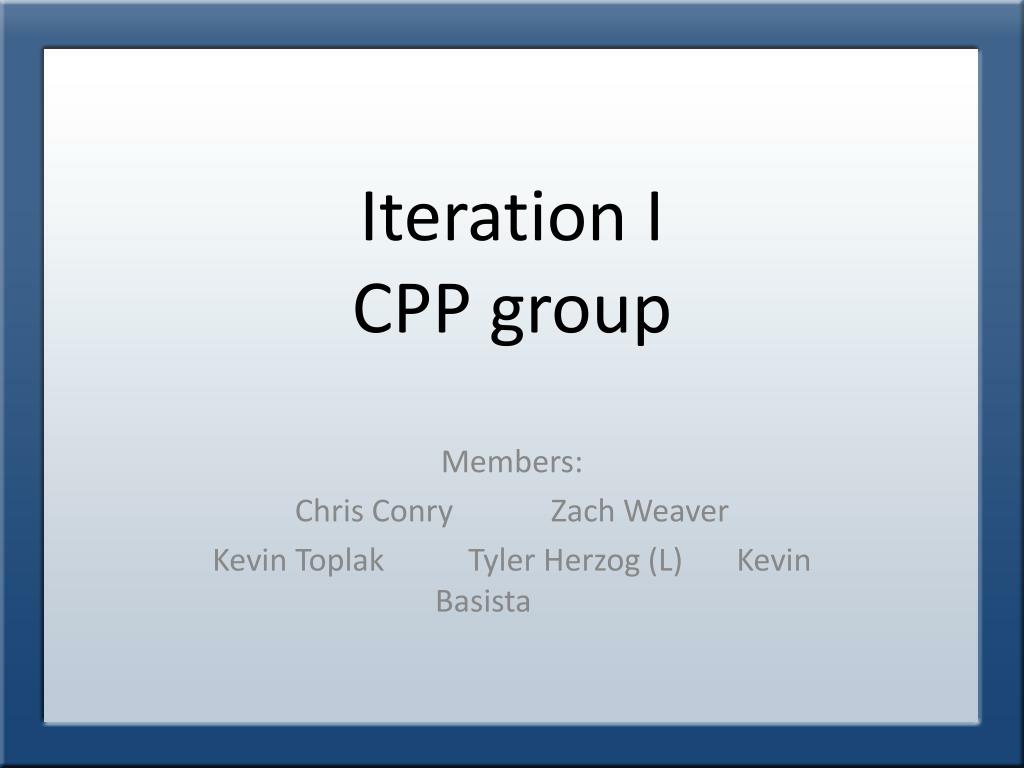 Iteration I
CPP group

Members:
Chris Conry Zach Weaver
Kevin Toplak Tyler Herzog (L) Kevin Basista